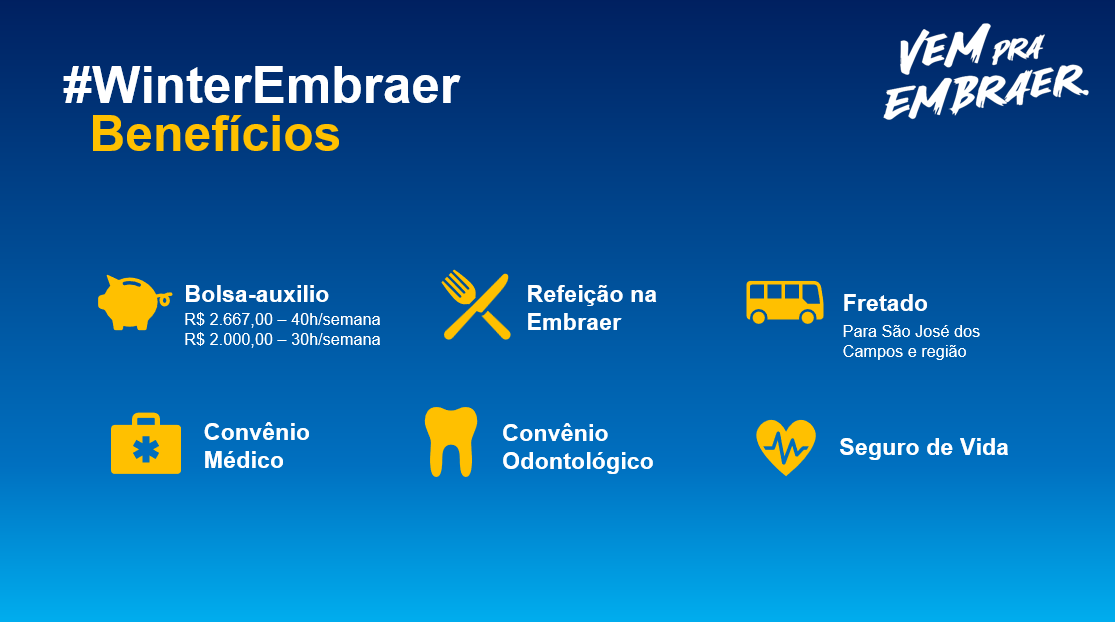 #WinterEmbraer
Benefícios

VEM PRA EMBRAER

Bolsa-auxilio
R$ 2.667,00 – 40h/semana
R$ 2.000,00 – 30h/semana

Refeição na Embraer

Fretado
Para São José dos Campos e região

Convênio Médico

Convênio Odontológico

Seguro de Vida